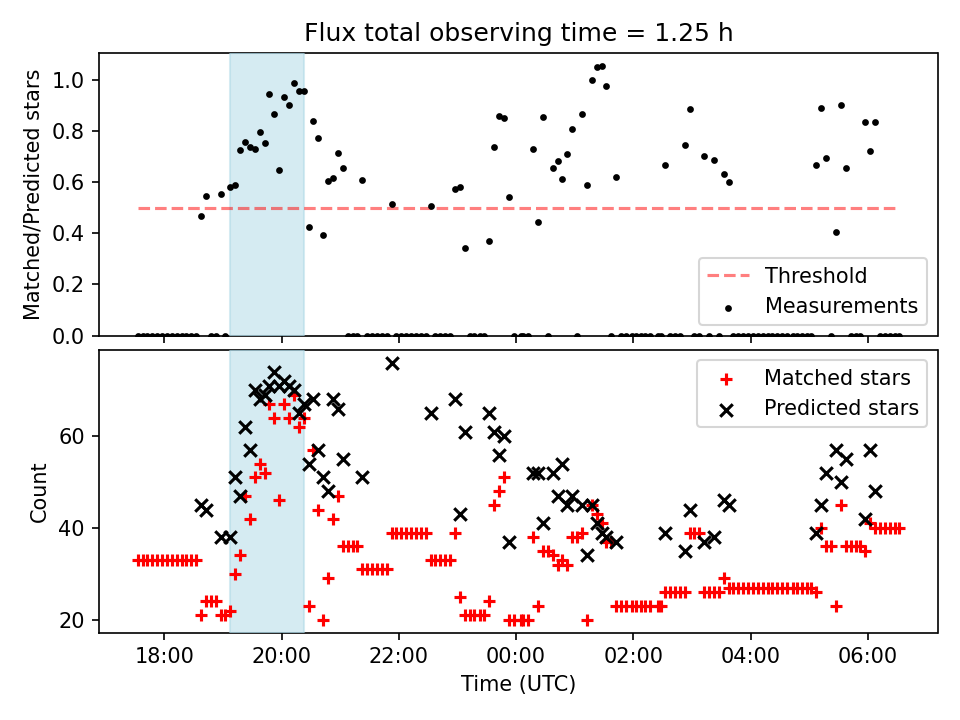 Flux total observing time = 1.25 h

Matched/Predicted stars

1.0
0.8
0.6
0.4
0.2
0.0

Threshold
Measurements

Count

60
40
20

Matched stars
Predicted stars

18:00
20:00
22:00
00:00
02:00
04:00
06:00

Time (UTC)